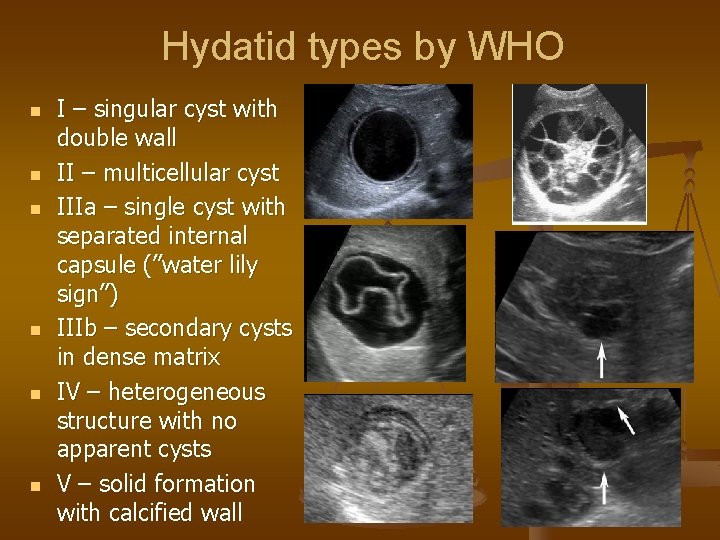 Hydatid types by WHO

- I – singular cyst with double wall
- II – multicellular cyst
- IIIa – single cyst with separated internal capsule ("water lily sign")
- IIIb – secondary cysts in dense matrix
- IV – heterogeneous structure with no apparent cysts
- V – solid formation with calcified wall